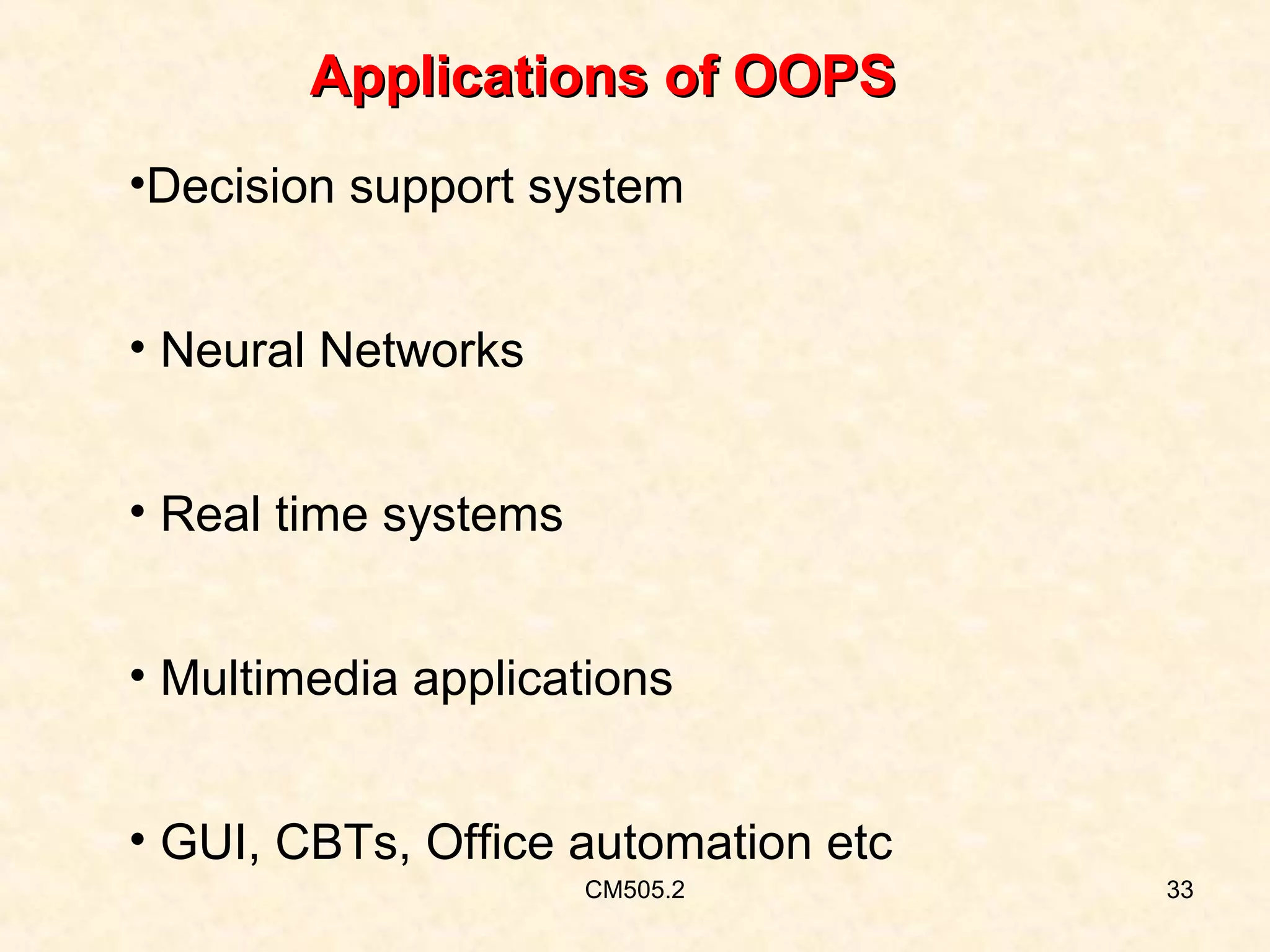 Applications of OOPS

•Decision support system

• Neural Networks

• Real time systems

• Multimedia applications

• GUI, CBTs, Office automation etc

CM505.2

33